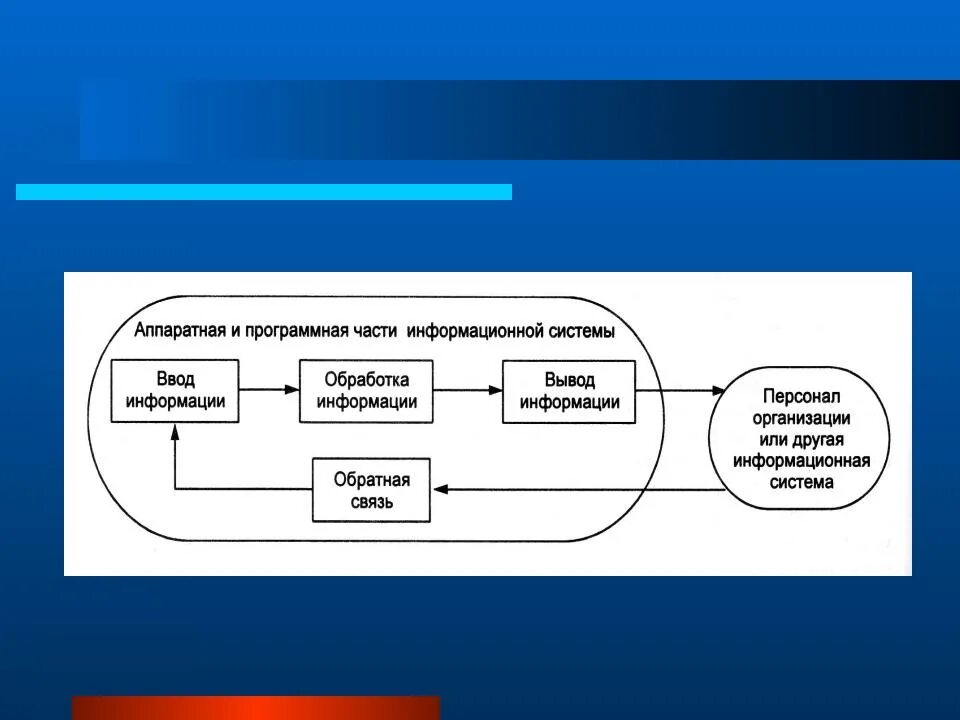 Аппаратная и программная части информационной системы

Ввод информации

Обработка информации

Вывод информации

Персонал организации или другая информационная система

Обратная связь